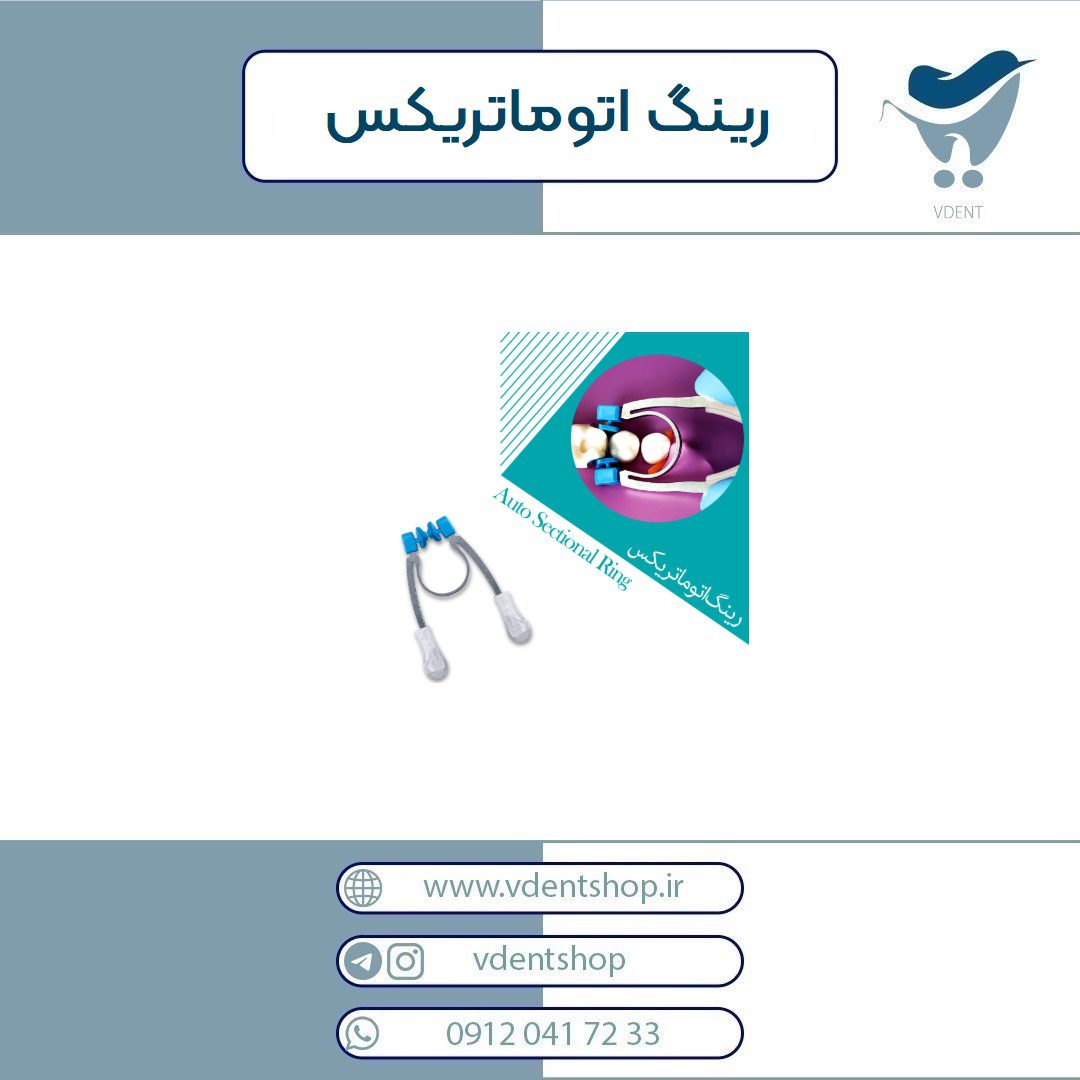 رینگ اتوماتریکس

VDENT

Auto Sectional Ring

رینگ اتوماتریکس

www.vdentshop.ir

vdentshop

0912 041 72 33